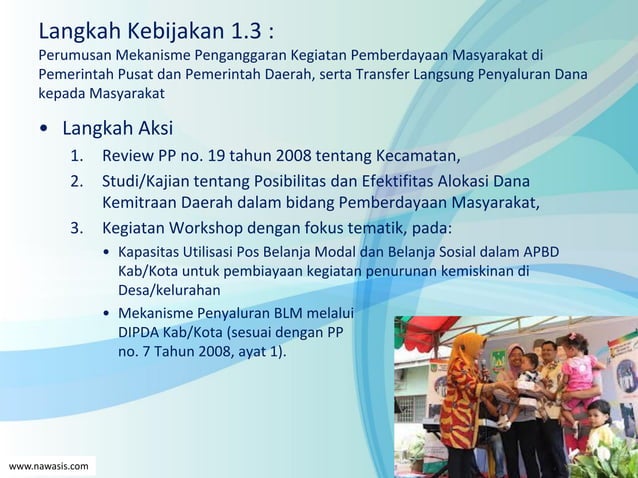 Langkah Kebijakan 1.3 :
Perumusan Mekanisme Penganggaran Kegiatan Pemberdayaan Masyarakat di Pemerintah Pusat dan Pemerintah Daerah, serta Transfer Langsung Penyaluran Dana kepada Masyarakat

• Langkah Aksi
1. Review PP no. 19 tahun 2008 tentang Kecamatan,
2. Studi/Kajian tentang Posibilitas dan Efektifitas Alokasi Dana Kemitraan Daerah dalam bidang Pemberdayaan Masyarakat,
3. Kegiatan Workshop dengan fokus tematik, pada:
• Kapasitas Utilisasi Pos Belanja Modal dan Belanja Sosial dalam APBD Kab/Kota untuk pembiayaan kegiatan penurunan kemiskinan di Desa/kelurahan
• Mekanisme Penyaluran BLM melalui DIPDA Kab/Kota (sesuai dengan PP no. 7 Tahun 2008, ayat 1).

www.nawasis.com